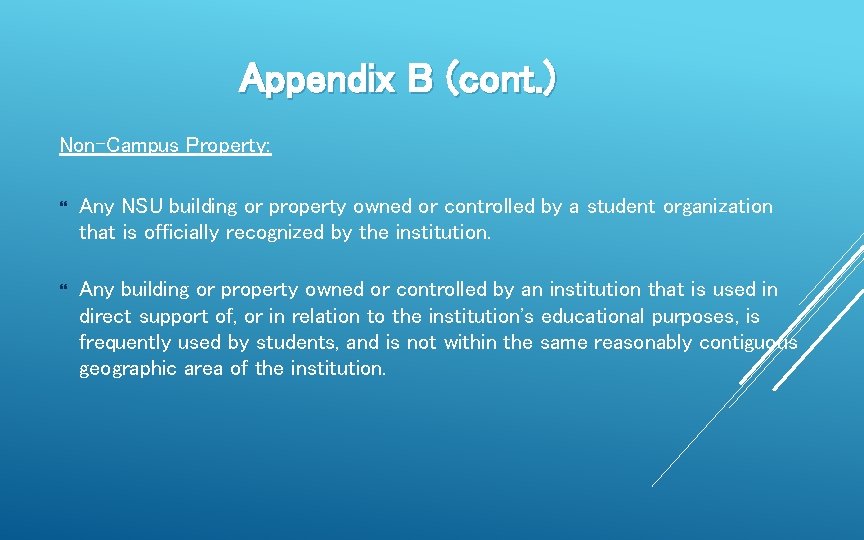 Appendix B (cont.)

Non-Campus Property:

Any NSU building or property owned or controlled by a student organization that is officially recognized by the institution.

Any building or property owned or controlled by an institution that is used in direct support of, or in relation to the institution's educational purposes, is frequently used by students, and is not within the same reasonably contiguous geographic area of the institution.